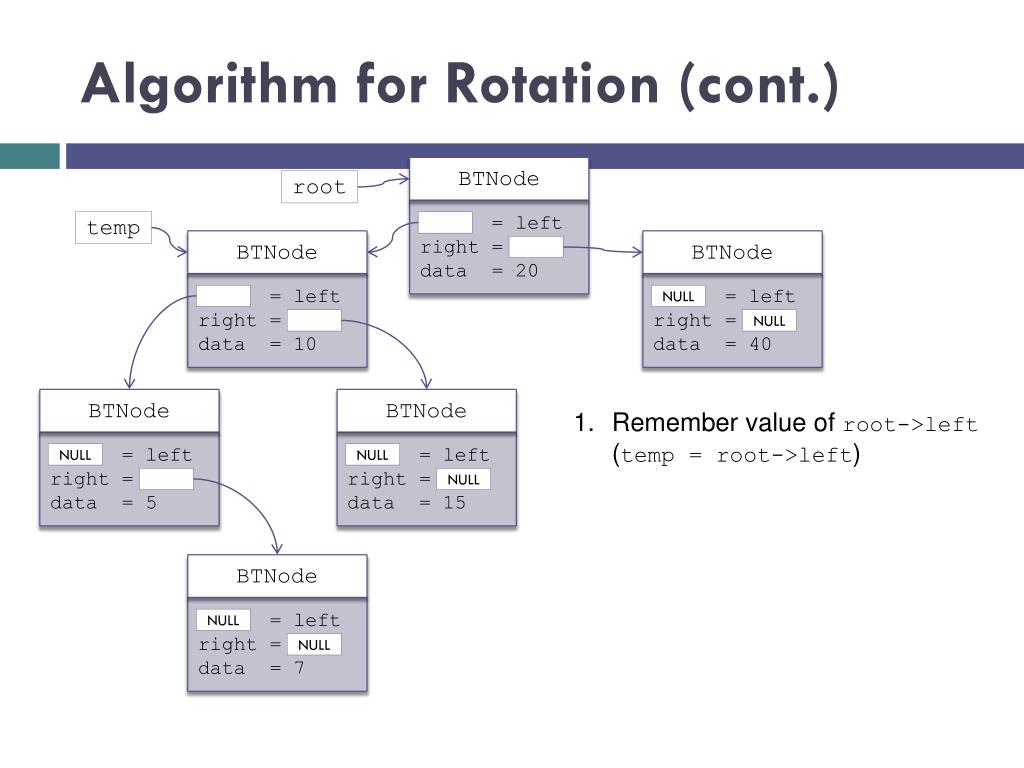 Algorithm for Rotation (cont.)

root

BTNode
= left
right =
data = 20

temp

BTNode
= left
right =
data = 10

BTNode
NULL = left
right = NULL
data = 40

BTNode
NULL = left
right =
data = 5

BTNode
NULL = left
right = NULL
data = 15

BTNode
NULL = left
right = NULL
data = 7

1. Remember value of root->left (temp = root->left)